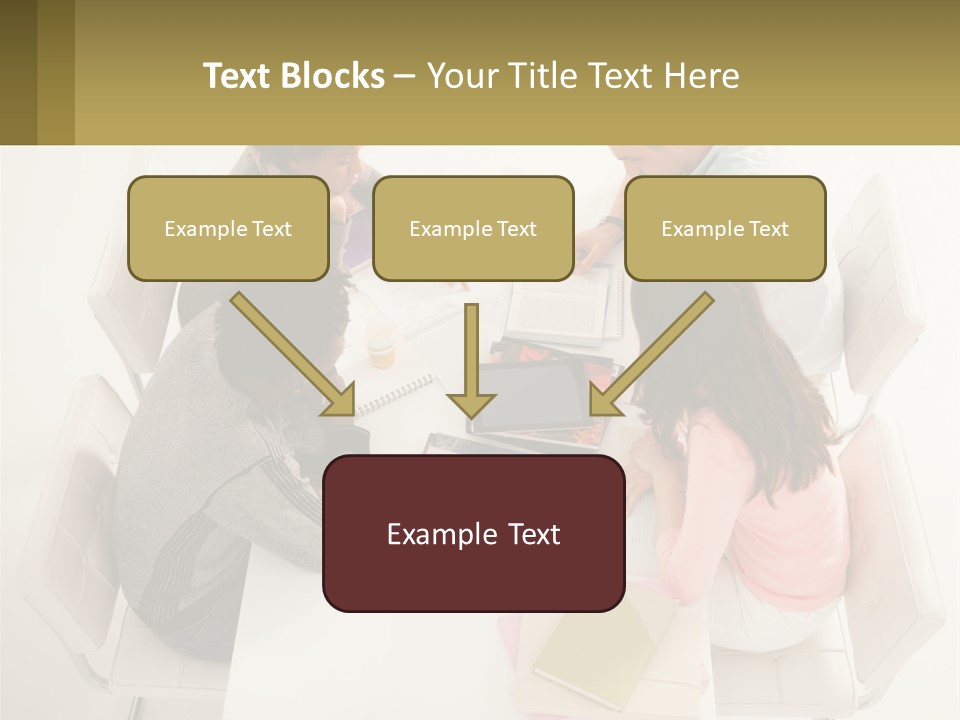 Text Blocks – Your Title Text Here

Example Text

Example Text

Example Text

Example Text